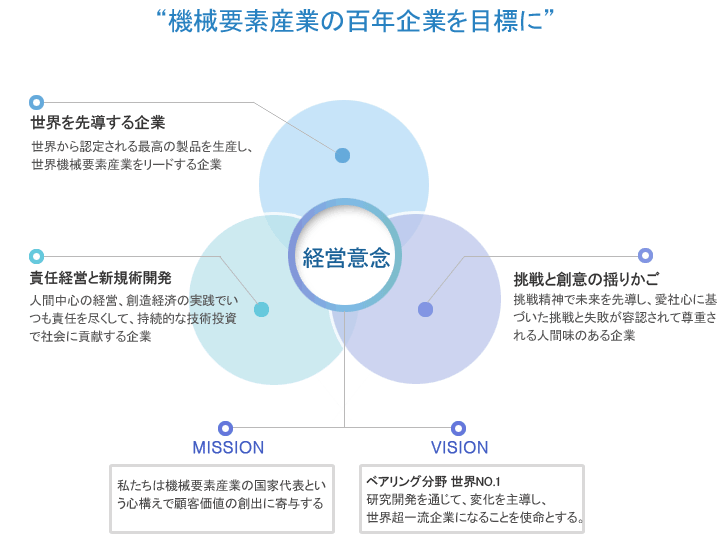 “機械要素産業の百年企業を目標に”

世界を先導する企業
世界から認定される最高の製品を生産し、世界機械要素産業をリードする企業

責任経営と新規術開発
人間中心の経営、創造経済の実践でいつも責任を尽くして、持続的な技術投資で社会に貢献する企業

経営意念

挑戦と創意の揺りかご
挑戦精神で未来を先導し、愛社心に基づいた挑戦と失敗が容認されて尊重される人間味のある企業

MISSION
私たちは機械要素産業の国家代表という心構えで顧客価値の創出に寄与する

VISION
ベアリング分野 世界NO.1
研究開発を通じて、変化を主導し、世界超一流企業になることを使命とする。